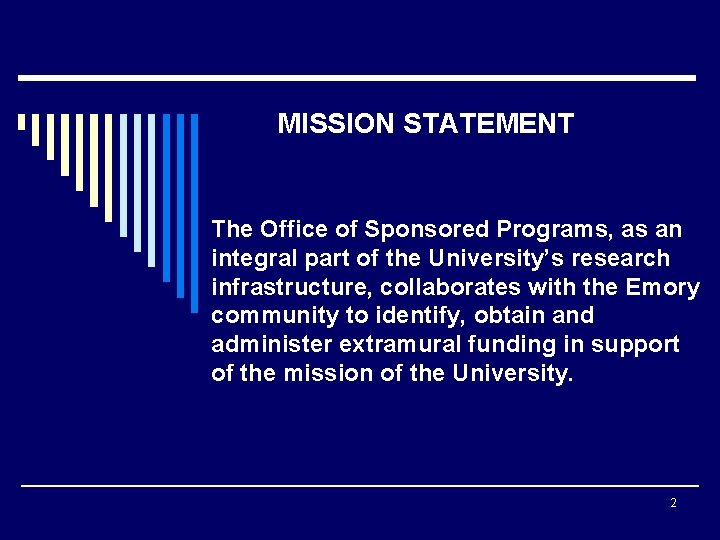 MISSION STATEMENT

The Office of Sponsored Programs, as an integral part of the University's research infrastructure, collaborates with the Emory community to identify, obtain and administer extramural funding in support of the mission of the University.

2